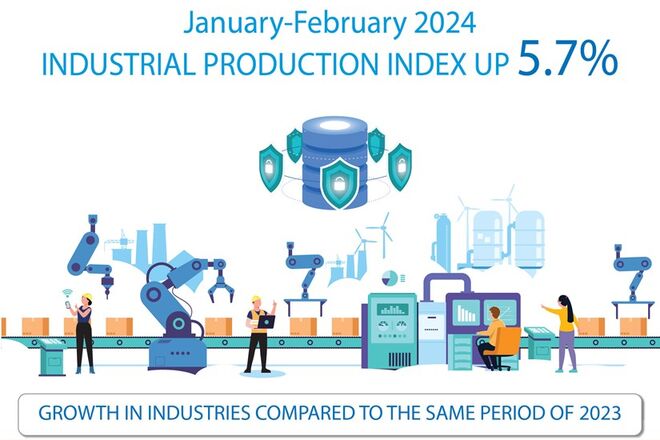 January-February 2024
INDUSTRIAL PRODUCTION INDEX UP 5.7%

GROWTH IN INDUSTRIES COMPARED TO THE SAME PERIOD OF 2023